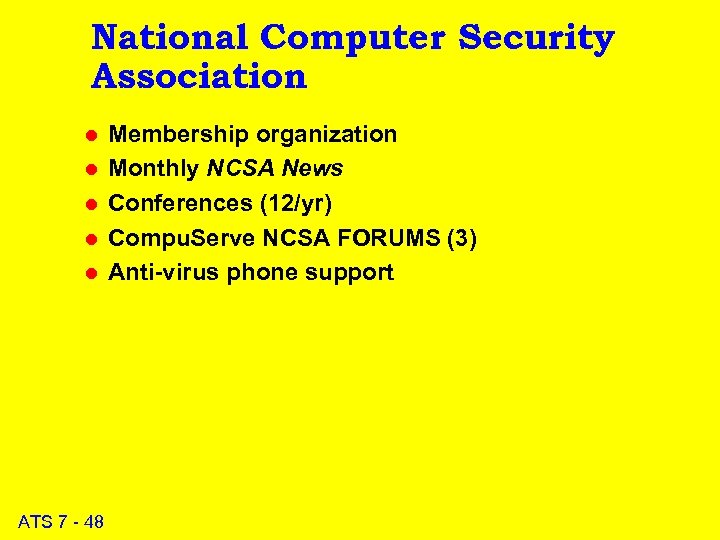 National Computer Security Association

- Membership organization
- Monthly NCSA News
- Conferences (12/yr)
- CompuServe NCSA FORUMS (3)
- Anti-virus phone support

ATS 7 - 48